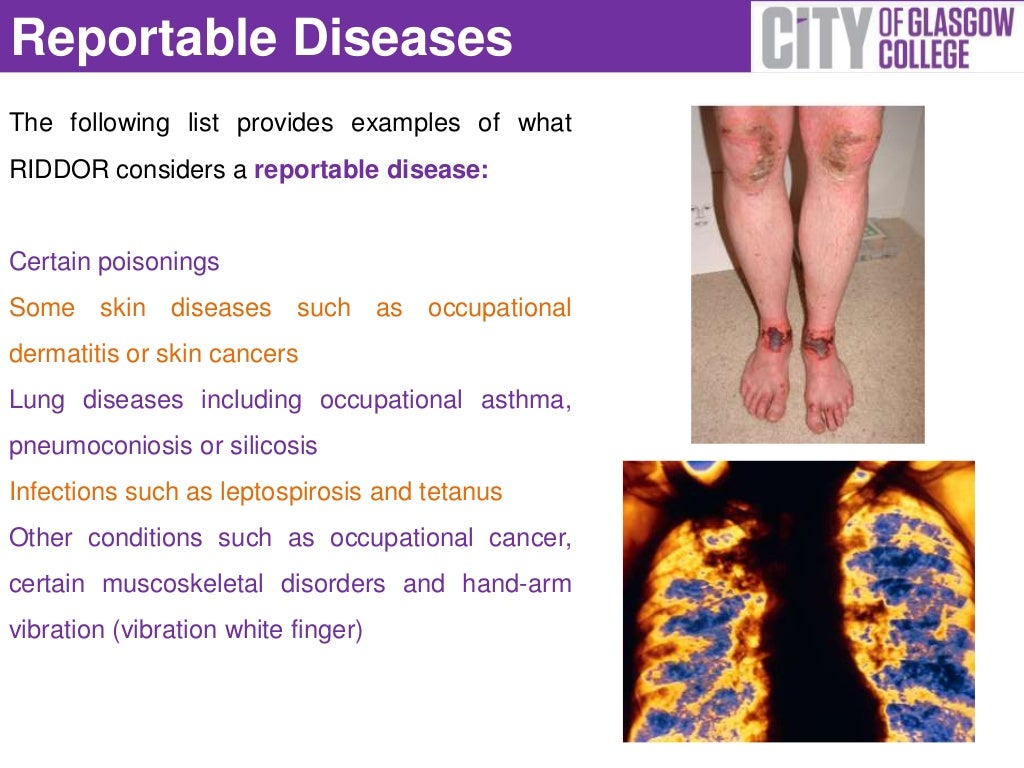 Reportable Diseases

CITY OF GLASGOW COLLEGE

The following list provides examples of what RIDDOR considers a reportable disease:

Certain poisonings

Some skin diseases such as occupational dermatitis or skin cancers

Lung diseases including occupational asthma, pneumoconiosis or silicosis

Infections such as leptospirosis and tetanus

Other conditions such as occupational cancer, certain muscoskeletal disorders and hand-arm vibration (vibration white finger)